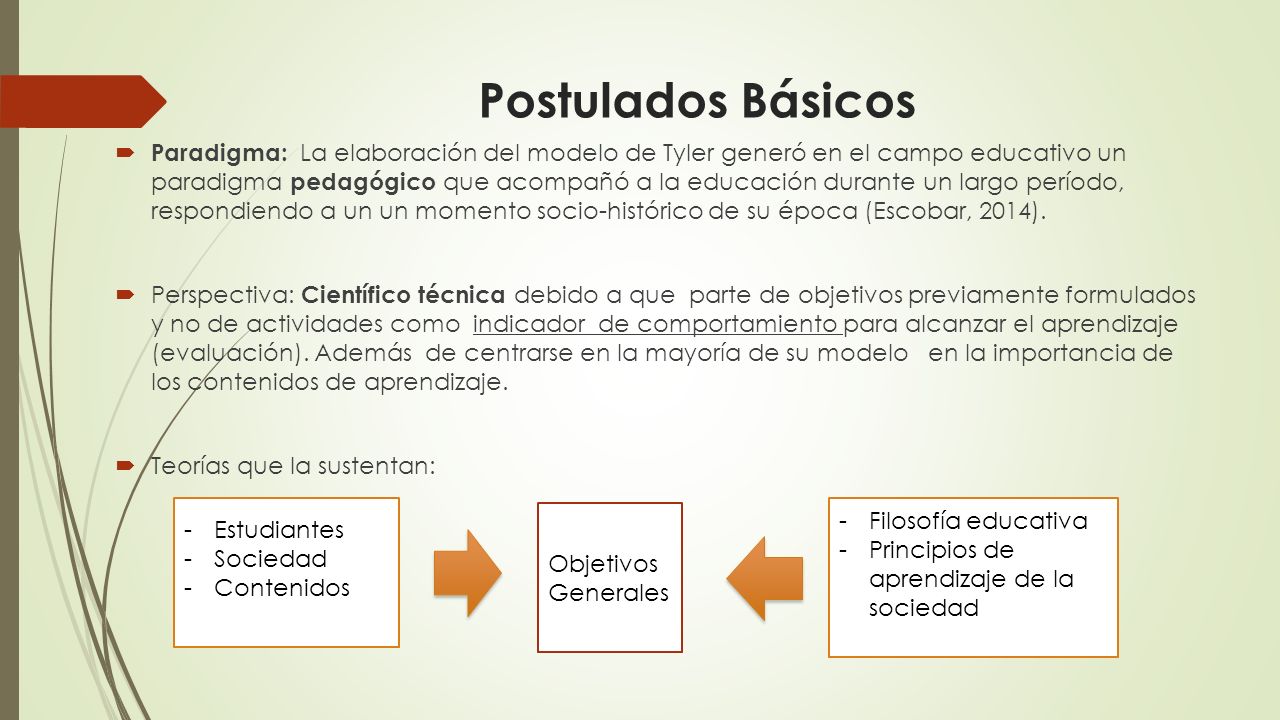 Postulados Básicos

Paradigma: La elaboración del modelo de Tyler generó en el campo educativo un paradigma pedagógico que acompañó a la educación durante un largo período, respondiendo a un un momento socio-histórico de su época (Escobar, 2014).

Perspectiva: Científico técnica debido a que parte de objetivos previamente formulados y no de actividades como indicador de comportamiento para alcanzar el aprendizaje (evaluación). Además de centrarse en la mayoría de su modelo en la importancia de los contenidos de aprendizaje.

Teorías que la sustentan:

- Estudiantes
- Sociedad
- Contenidos

Objetivos Generales

- Filosofía educativa
- Principios de aprendizaje de la sociedad